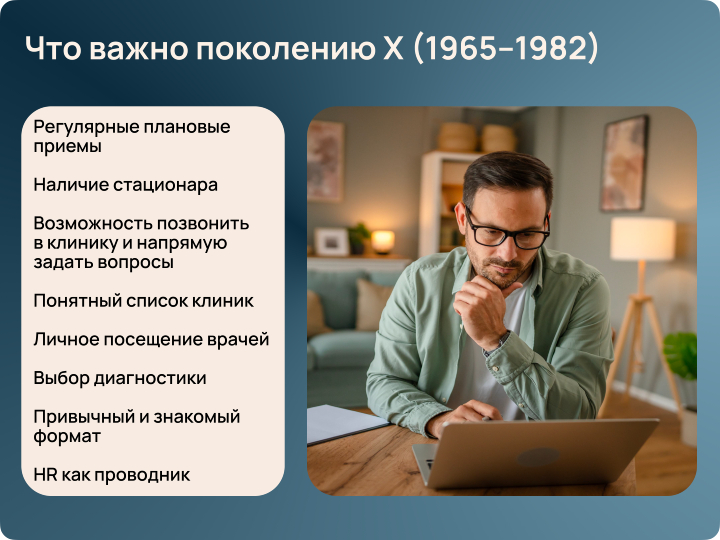 Что важно поколению X (1965–1982)

Регулярные плановые приемы

Наличие стационара

Возможность позвонить в клинику и напрямую задать вопросы

Понятный список клиник

Личное посещение врачей

Выбор диагностики

Привычный и знакомый формат

HR как проводник